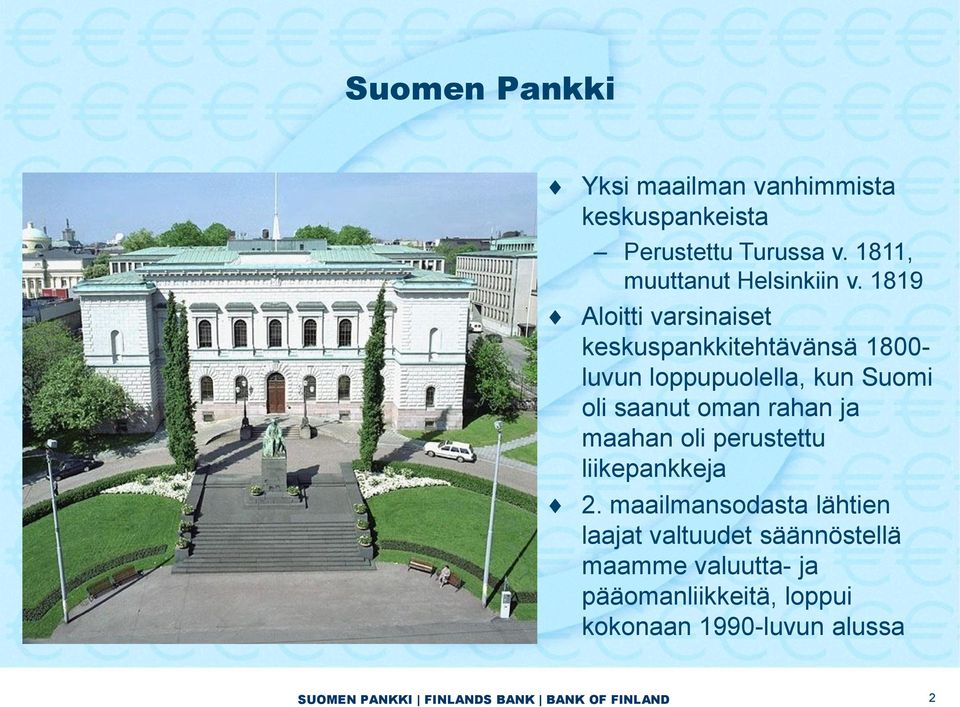 Suomen Pankki

♦ Yksi maailman vanhimmista keskuspankeista

– Perustettu Turussa v. 1811, muuttanut Helsinkiin v. 1819

♦ Aloitti varsinaiset keskuspankkitehtävänsä 1800-luvun loppupuolella, kun Suomi oli saanut oman rahan ja maahan oli perustettu liikepankkeja

♦ 2. maailmansodasta lähtien laajat valtuudet säännöstellä maamme valuutta- ja pääomanliikkeitä, loppui kokonaan 1990-luvun alussa

SUOMEN PANKKI | FINLANDS BANK | BANK OF FINLAND

2